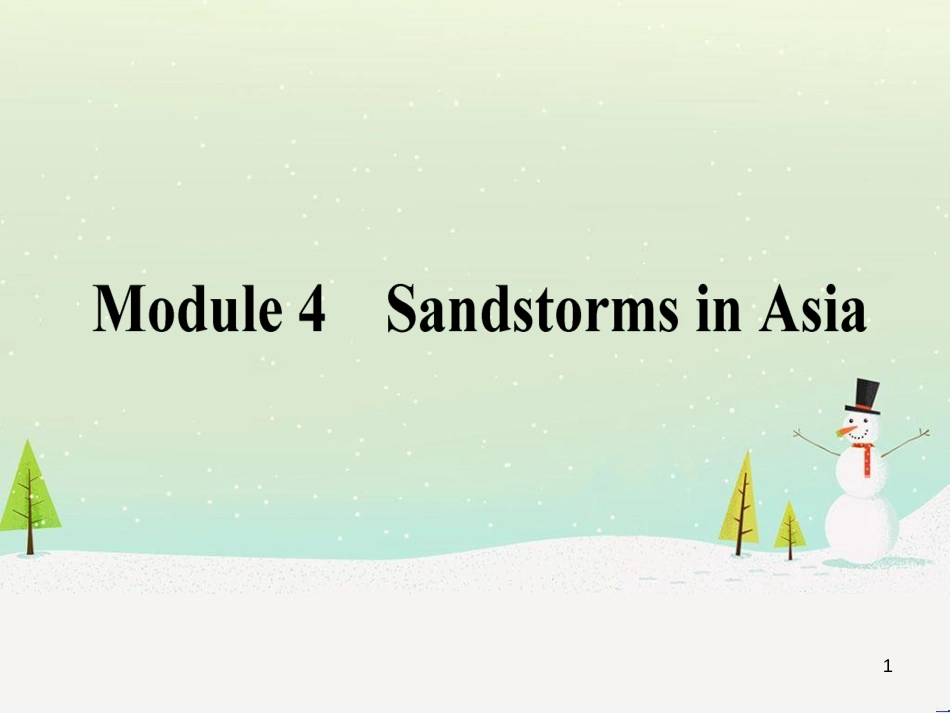 Module 4 Sandstorms in Asia

1